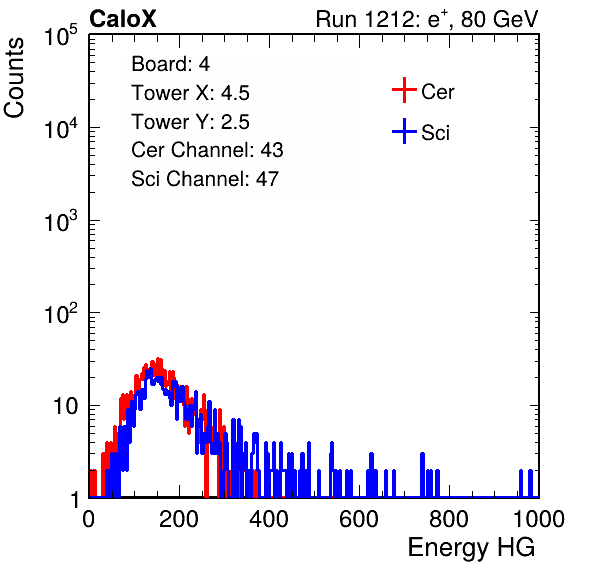 CaloX

Run 1212: $e^{+}$, 80 GeV

Counts

$10^5$

$10^4$

$10^3$

$10^2$

10

1

Board: 4
Tower X: 4.5
Tower Y: 2.5
Cer Channel: 43
Sci Channel: 47

Cer

Sci

0 200 400 600 800 1000

Energy HG